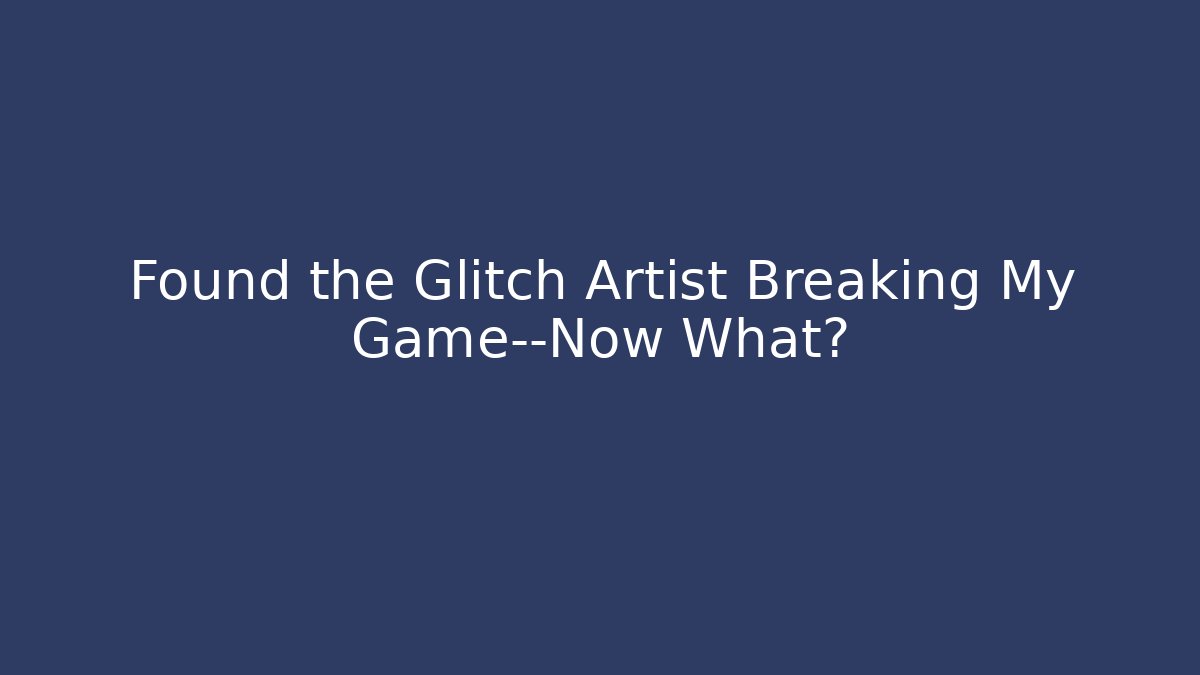 Found the Glitch Artist Breaking My Game--Now What?